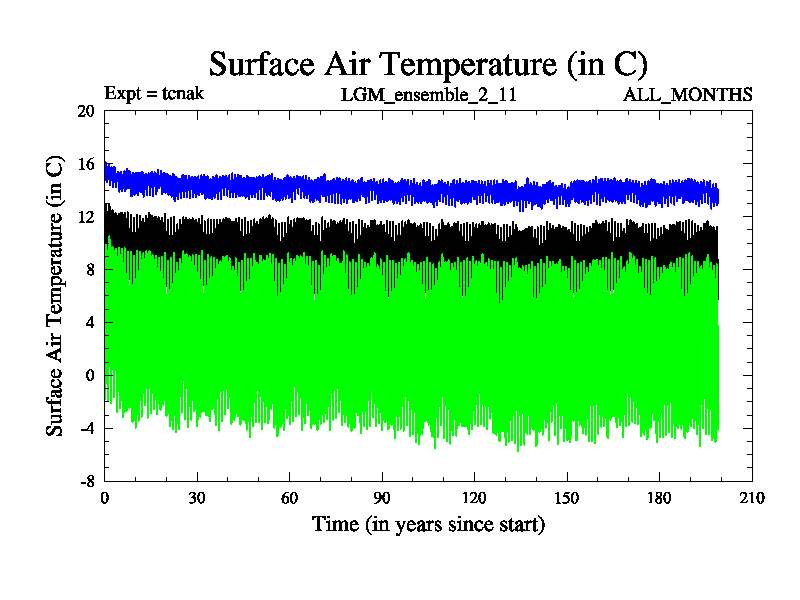 Surface Air Temperature (in C)

Expt = tcnak

LGM_ensemble_2_11

ALL_MONTHS

Surface Air Temperature (in C)

20
16
12
8
4
0
-4
-8

0
30
60
90
120
150
180
210

Time (in years since start)